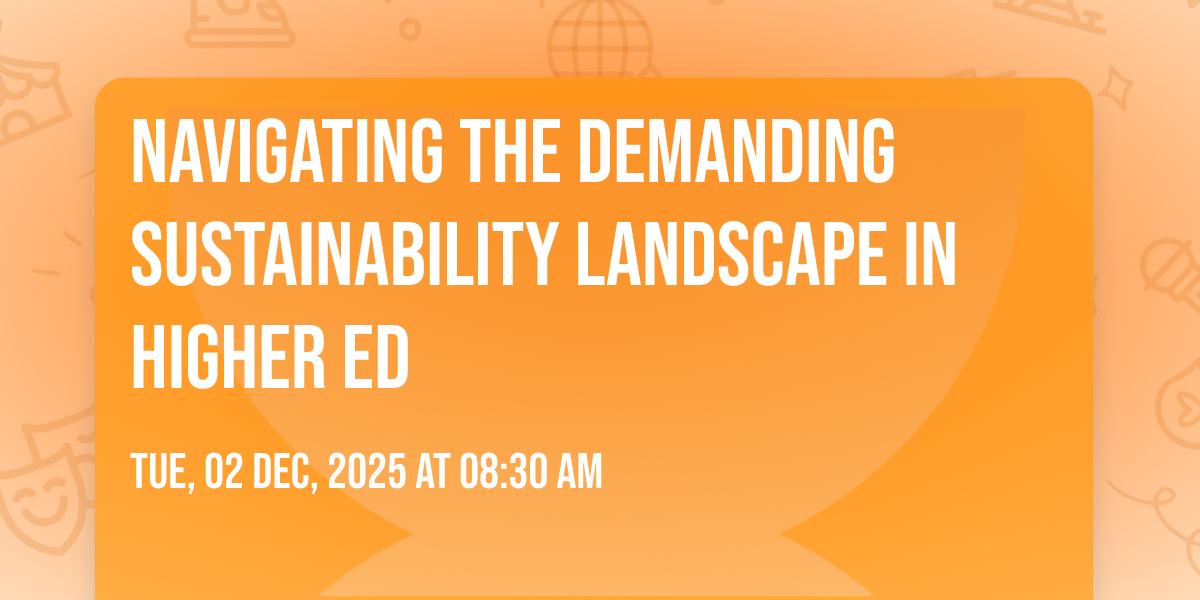 NAVIGATING THE DEMANDING SUSTAINABILITY LANDSCAPE IN HIGHER ED

TUE, 02 DEC, 2025 AT 08:30 AM